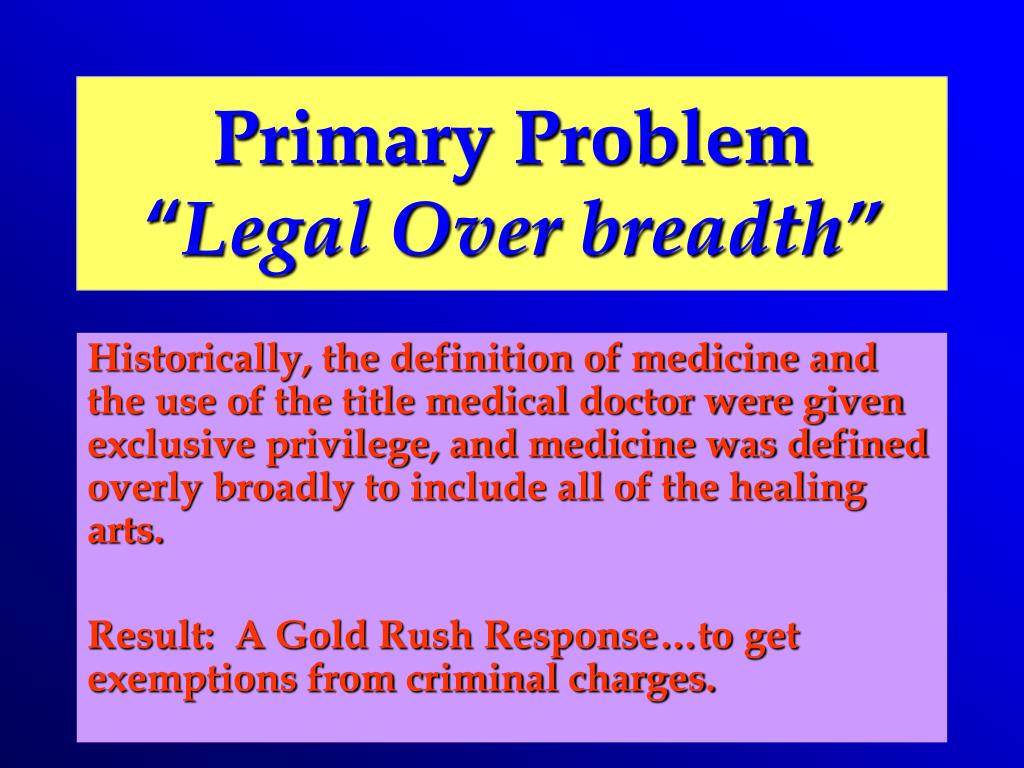 Primary Problem
“Legal Over breadth”

Historically, the definition of medicine and the use of the title medical doctor were given exclusive privilege, and medicine was defined overly broadly to include all of the healing arts.

Result: A Gold Rush Response…to get exemptions from criminal charges.